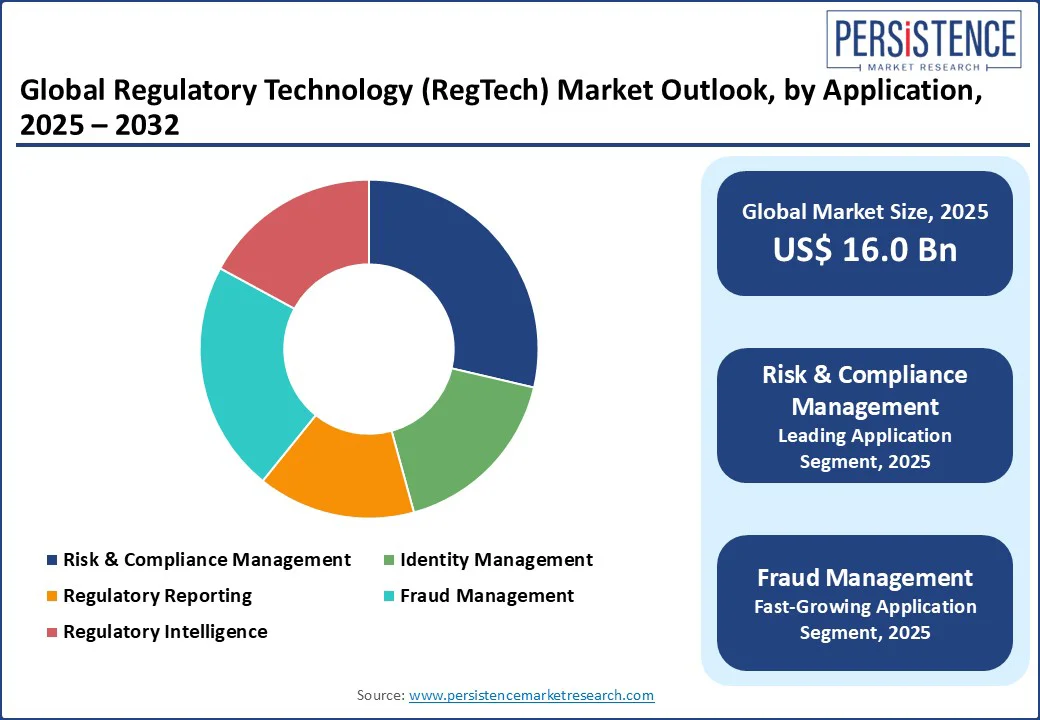 PERSISTENCE
MARKET RESEARCH

Global Regulatory Technology (RegTech) Market Outlook, by Application, 2025 – 2032

Risk & Compliance Management
Identity Management
Regulatory Reporting
Fraud Management
Regulatory Intelligence

Global Market Size, 2025
US$ 16.0 Bn

Risk & Compliance Management
Leading Application Segment, 2025

Fraud Management
Fast-Growing Application Segment, 2025

Source: www.persistencemarketresearch.com